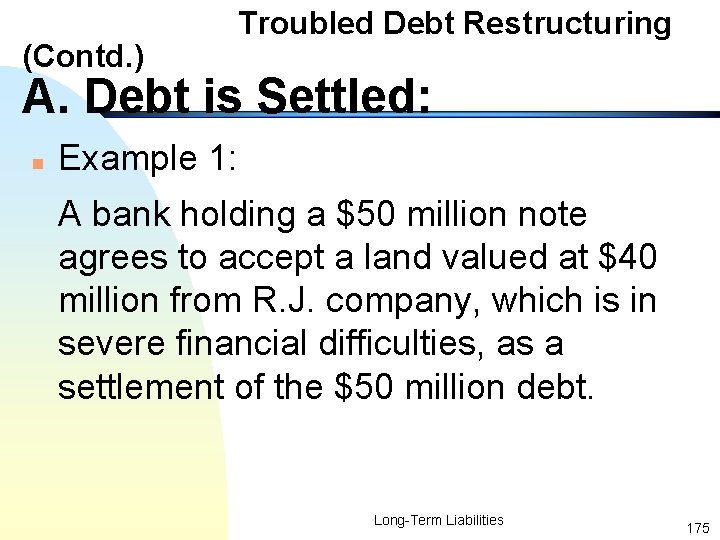 Troubled Debt Restructuring (Contd.)

A. Debt is Settled:

Example 1:

A bank holding a \$50 million note agrees to accept a land valued at \$40 million from R.J. company, which is in severe financial difficulties, as a settlement of the \$50 million debt.

Long-Term Liabilities

175